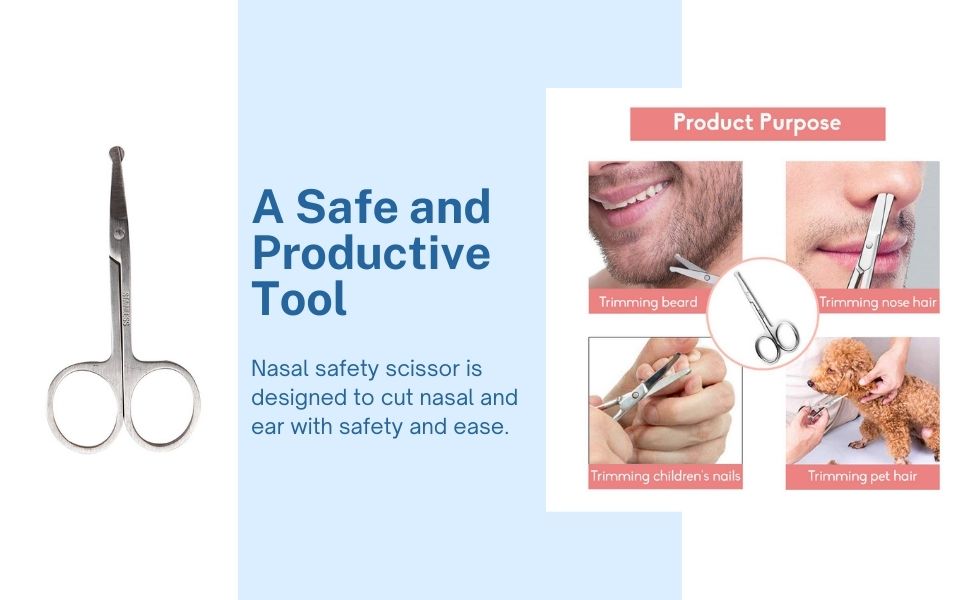 STAINLESS

A Safe and Productive Tool

Nasal safety scissor is designed to cut nasal and ear with safety and ease.

Product Purpose

Trimming beard

Trimming nose hair

Trimming children's nails

Trimming pet hair